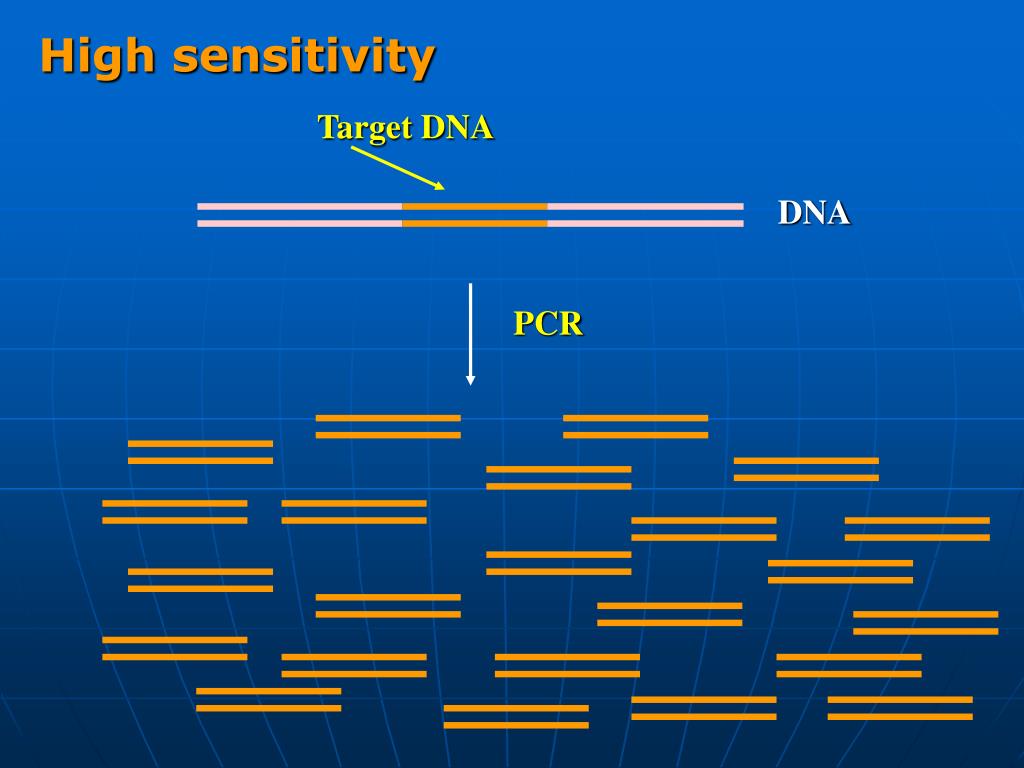 High sensitivity

Target DNA

DNA

PCR